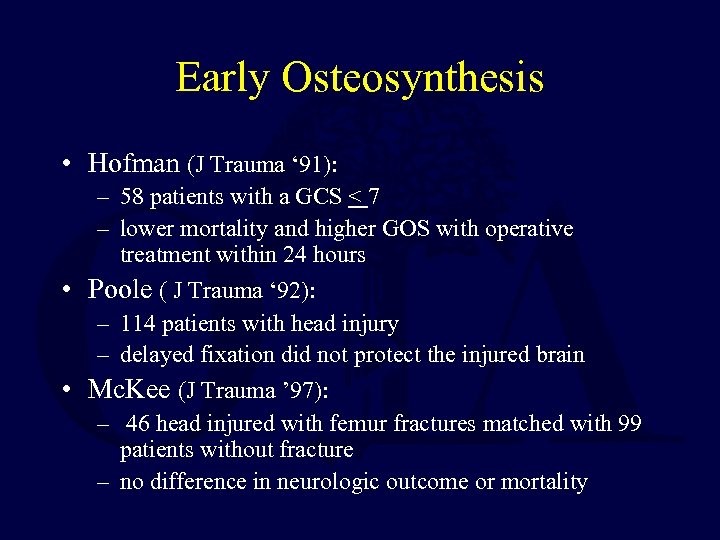 Early Osteosynthesis

• Hofman (J Trauma ‘91):
  – 58 patients with a GCS $\leq$ 7
  – lower mortality and higher GOS with operative treatment within 24 hours
• Poole ( J Trauma ‘92):
  – 114 patients with head injury
  – delayed fixation did not protect the injured brain
• McKee (J Trauma ’97):
  – 46 head injured with femur fractures matched with 99 patients without fracture
  – no difference in neurologic outcome or mortality